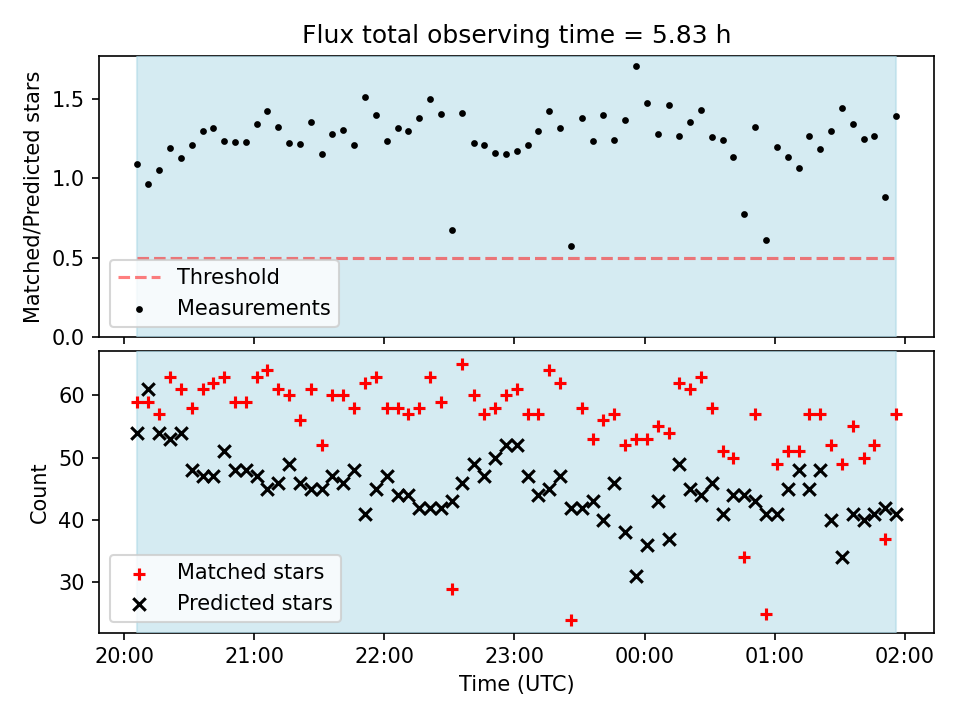 Flux total observing time = 5.83 h

Matched/Predicted stars

1.5
1.0
0.5
0.0

Threshold
Measurements

Count

60
50
40
30

Matched stars
Predicted stars

20:00
21:00
22:00
23:00
00:00
01:00
02:00

Time (UTC)